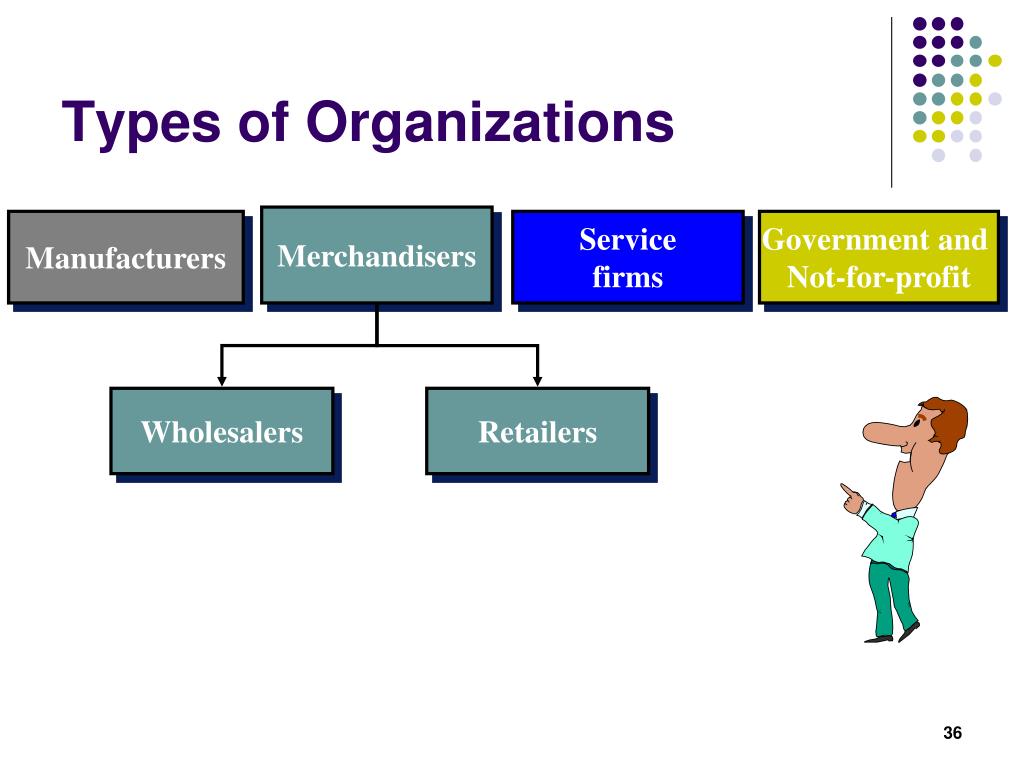 Types of Organizations

Manufacturers

Merchandisers

Service firms

Government and Not-for-profit

Wholesalers

Retailers

36